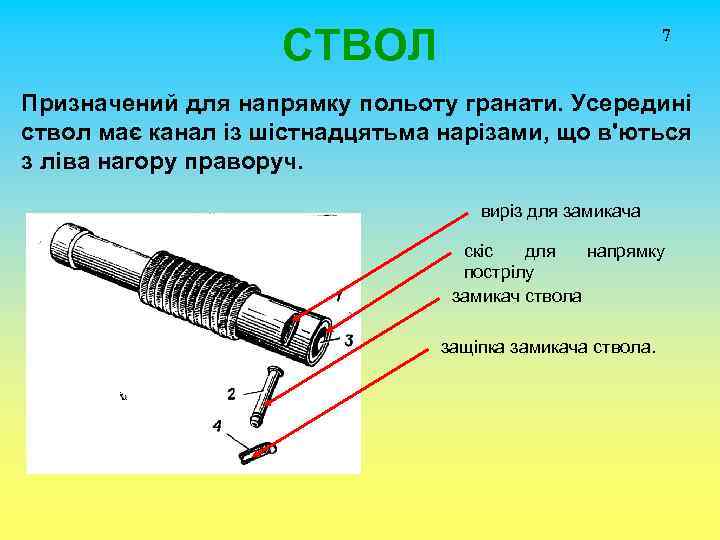 СТВОЛ

7

Призначений для напрямку польоту гранати. Усередині ствол має канал із шістнадцятьма нарізами, що в'ються з ліва нагору праворуч.

виріз для замикача

скіс для напрямку пострілу

замикач ствола

защіпка замикача ствола.

1

3

2

4